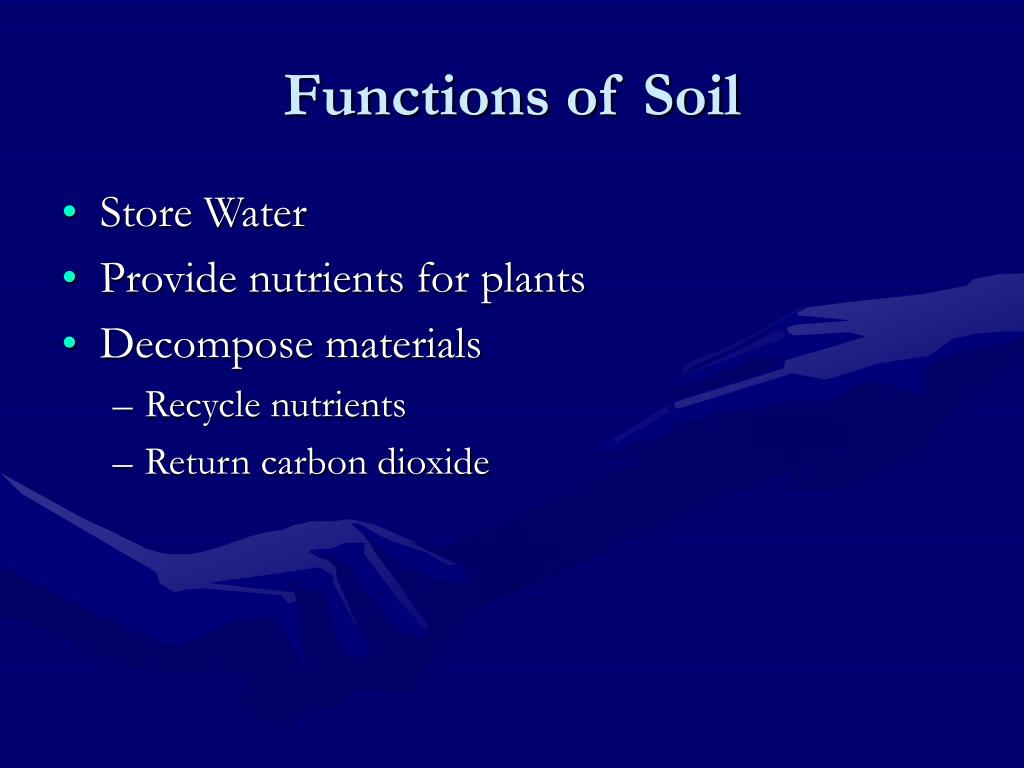 Functions of Soil

• Store Water
• Provide nutrients for plants
• Decompose materials
– Recycle nutrients
– Return carbon dioxide